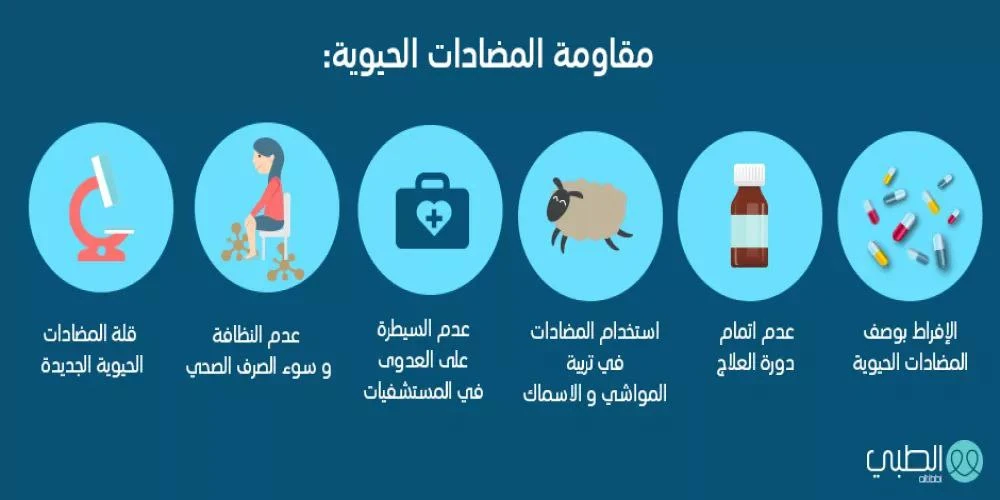 مقاومة المضادات الحيوية:

الإفراط بوصف المضادات الحيوية

عدم اتمام دورة العلاج

استخدام المضادات في تربية المواشي و الاسماك

عدم السيطرة على العدوى في المستشفيات

عدم النظافة و سوء الصرف الصحي

قلة المضادات الحيوية الجديدة

الطبي
altibbi